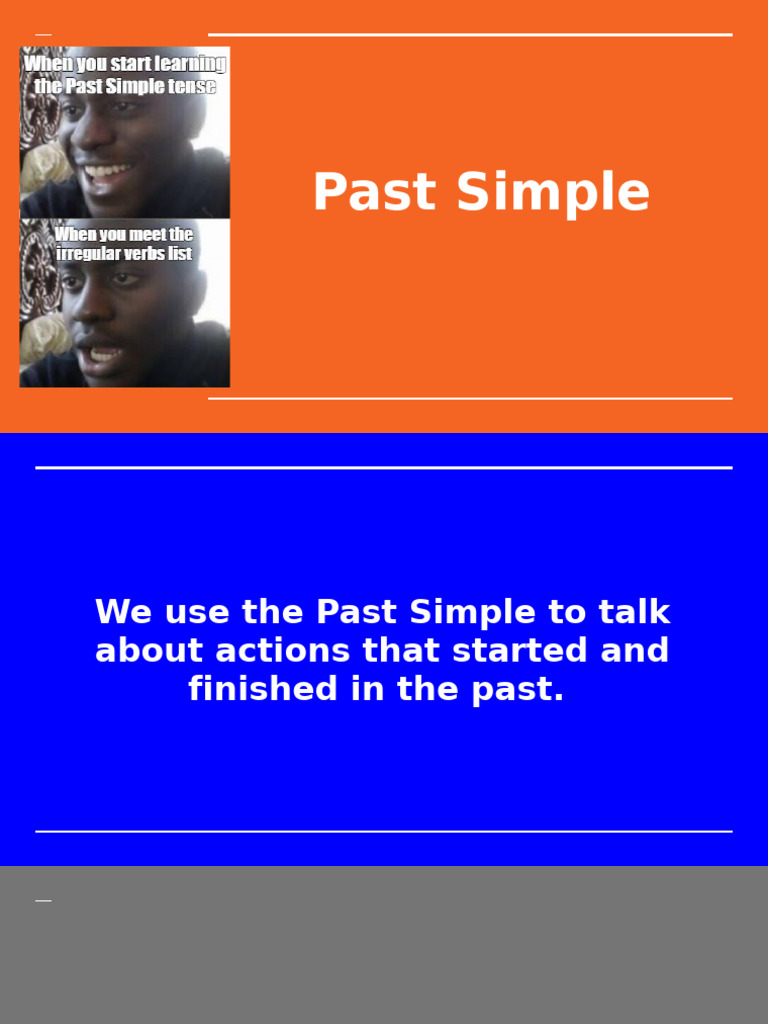 When you start learning the Past Simple tense

When you meet the irregular verbs list

Past Simple

We use the Past Simple to talk about actions that started and finished in the past.